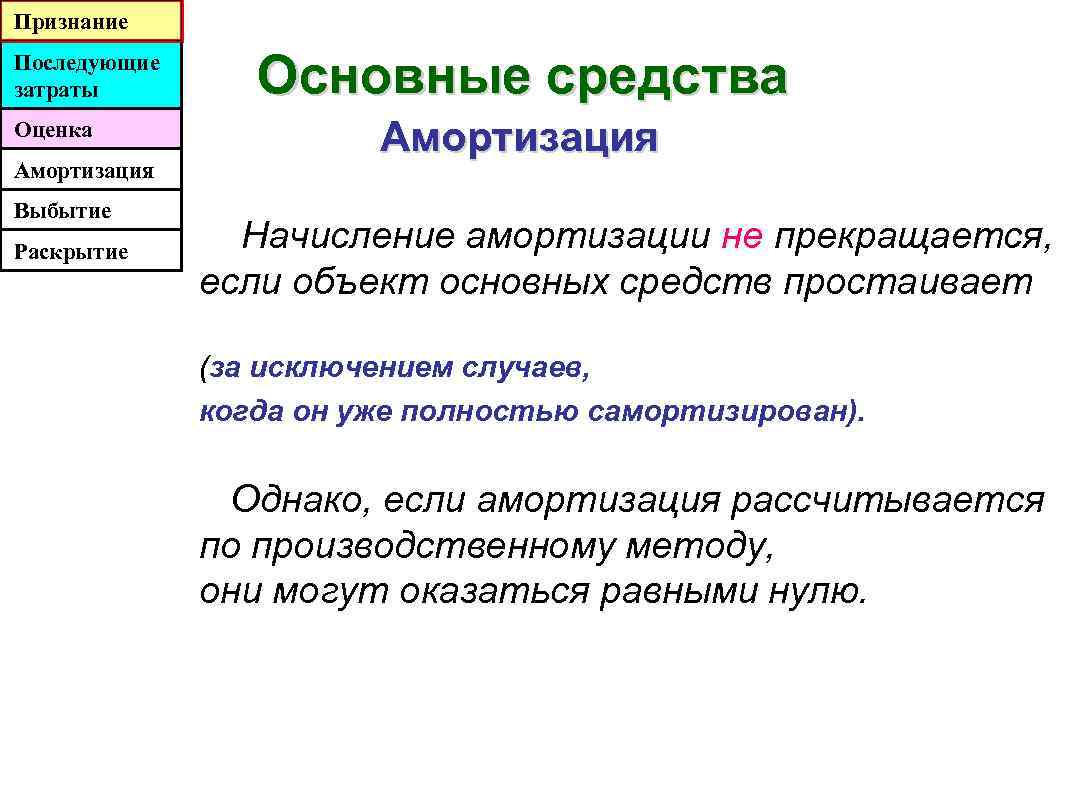 Признание
Последующие затраты
Оценка
Амортизация
Выбытие
Раскрытие

Основные средства
Амортизация

Начисление амортизации не прекращается, если объект основных средств простаивает

(за исключением случаев, когда он уже полностью самортизирован).

Однако, если амортизация рассчитывается по производственному методу, они могут оказаться равными нулю.